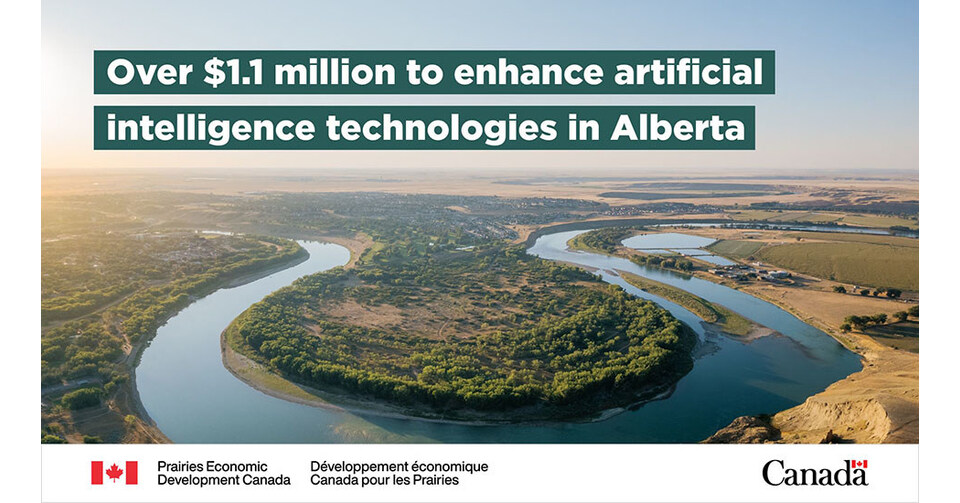 Over $1.1 million to enhance artificial intelligence technologies in Alberta

Prairies Economic Development Canada

Développement économique Canada pour les Prairies

Canada